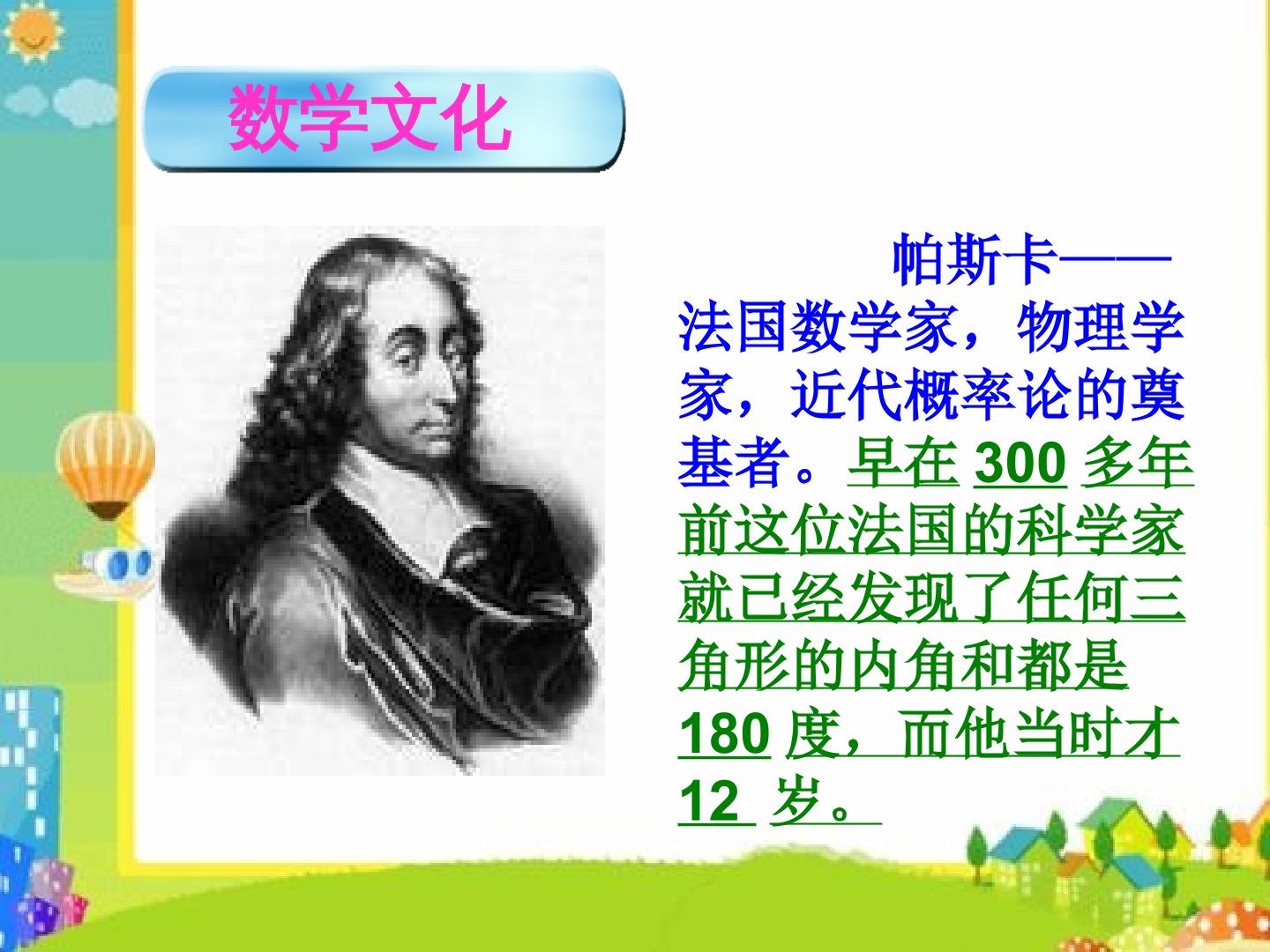 数学文化

帕斯卡——法国数学家，物理学家，近代概率论的奠基者。早在 300 多年前这位法国的科学家就已经发现了任何三角形的内角和都是 180 度，而他当时才 12 岁。